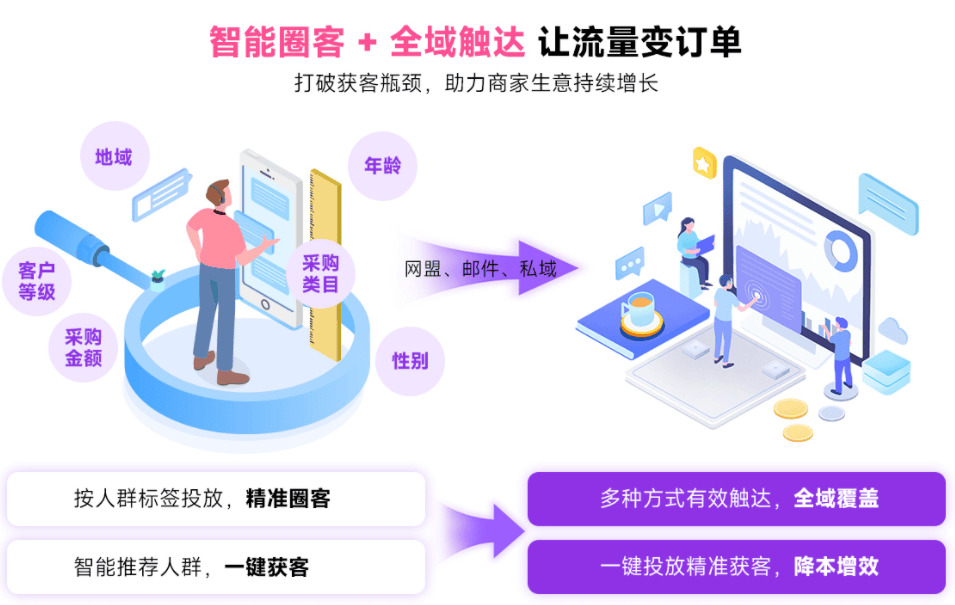 智能圈客 + 全域触达 让流量变订单

打破获客瓶颈，助力商家生意持续增长

地域

年龄

客户等级

采购类目

采购金额

性别

网盟、邮件、私域

按人群标签投放，精准圈客

智能推荐人群，一键获客

多种方式有效触达，全域覆盖

一键投放精准获客，降本增效